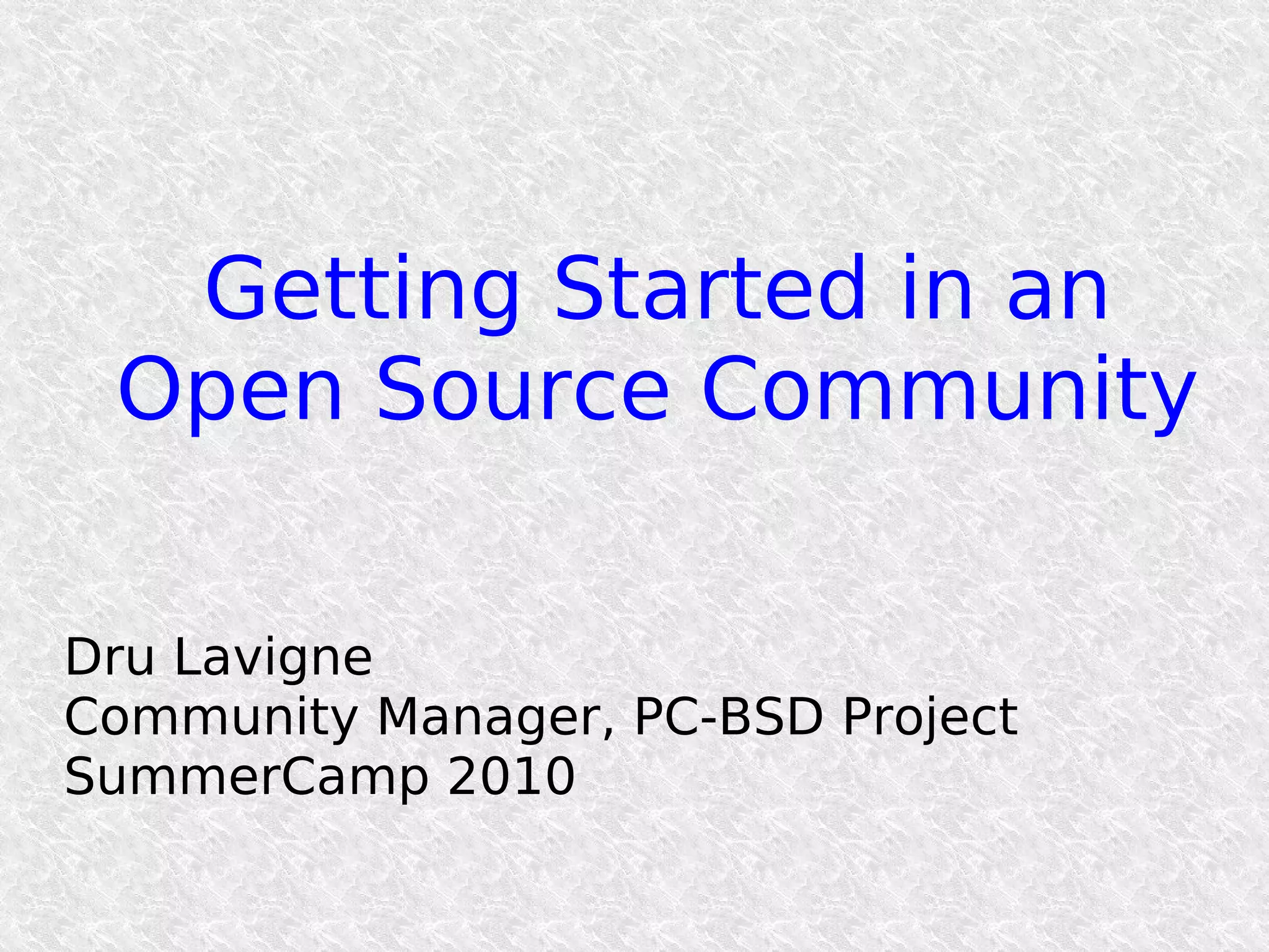 Getting Started in an Open Source Community

Dru Lavigne
Community Manager, PC-BSD Project
SummerCamp 2010